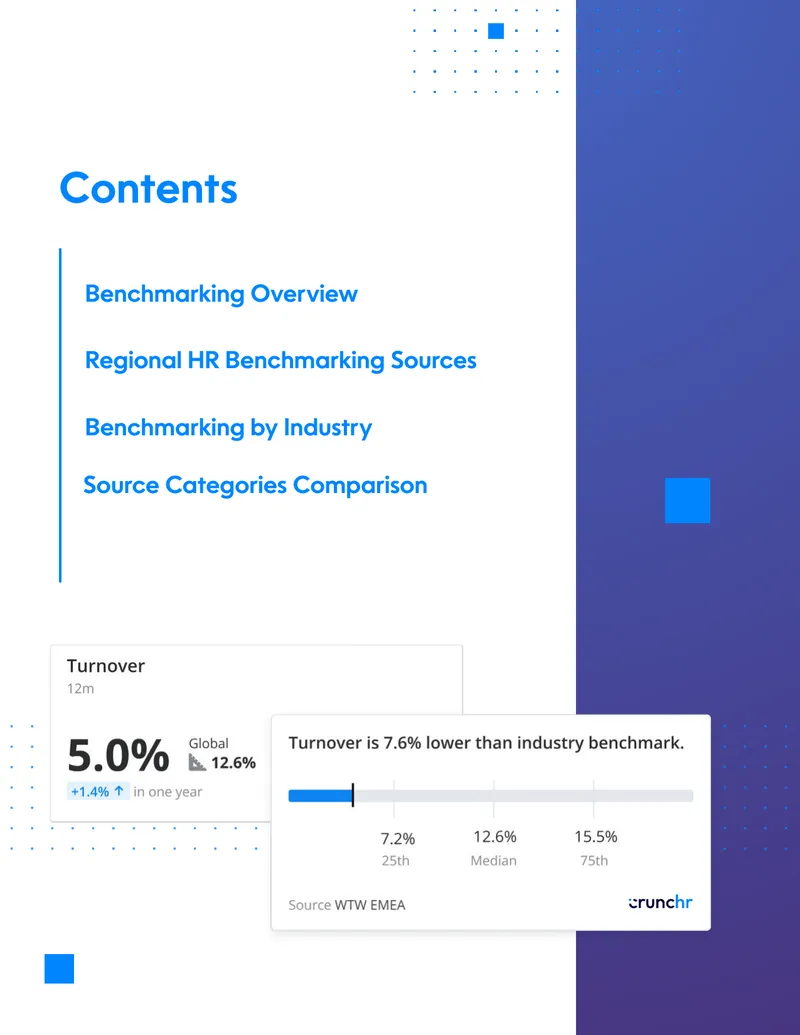 Contents

Benchmarking Overview

Regional HR Benchmarking Sources

Benchmarking by Industry

Source Categories Comparison

Turnover
12m

5.0%
Global
12.6%
+1.4% ↑ in one year

Turnover is 7.6% lower than industry benchmark.

7.2%
25th

12.6%
Median

15.5%
75th

Source WTW EMEA

crunchr